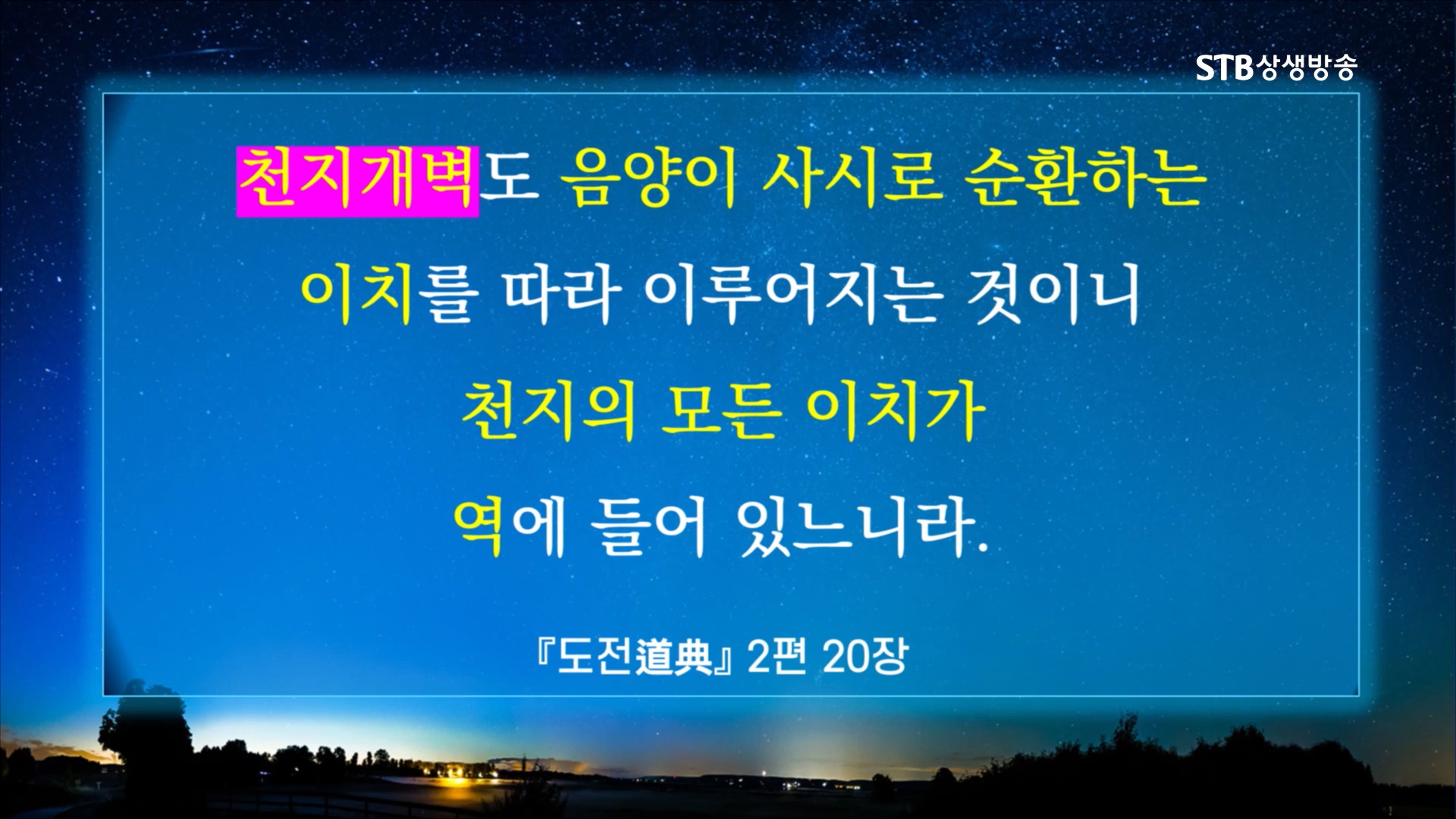 STB상생방송

천지개벽도 음양이 사시로 순환하는 이치를 따라 이루어지는 것이니 천지의 모든 이치가 역에 들어 있느니라.

『도전道典』 2편 20장